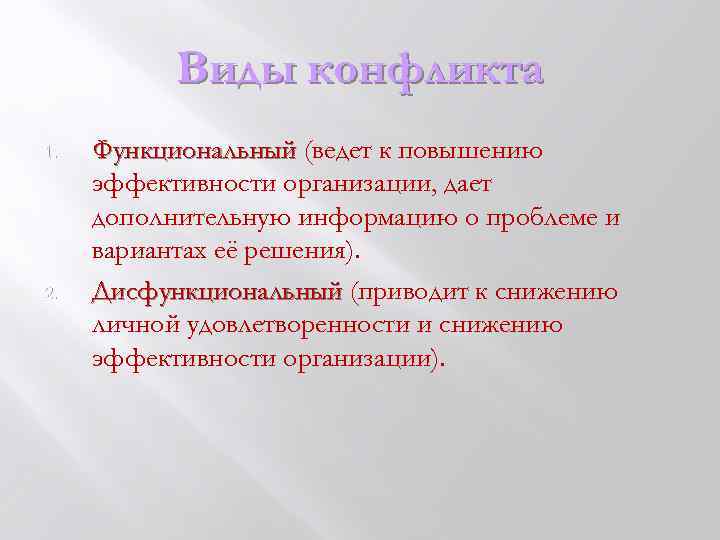 Виды конфликта

1. Функциональный (ведет к повышению эффективности организации, дает дополнительную информацию о проблеме и вариантах её решения).

2. Дисфункциональный (приводит к снижению личной удовлетворенности и снижению эффективности организации).